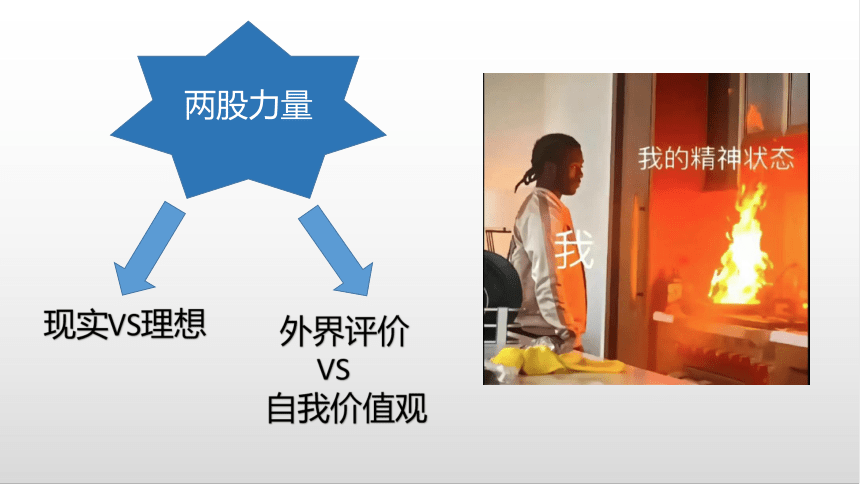 两股力量

现实VS理想

外界评价
VS
自我价值观

我的精神状态

我